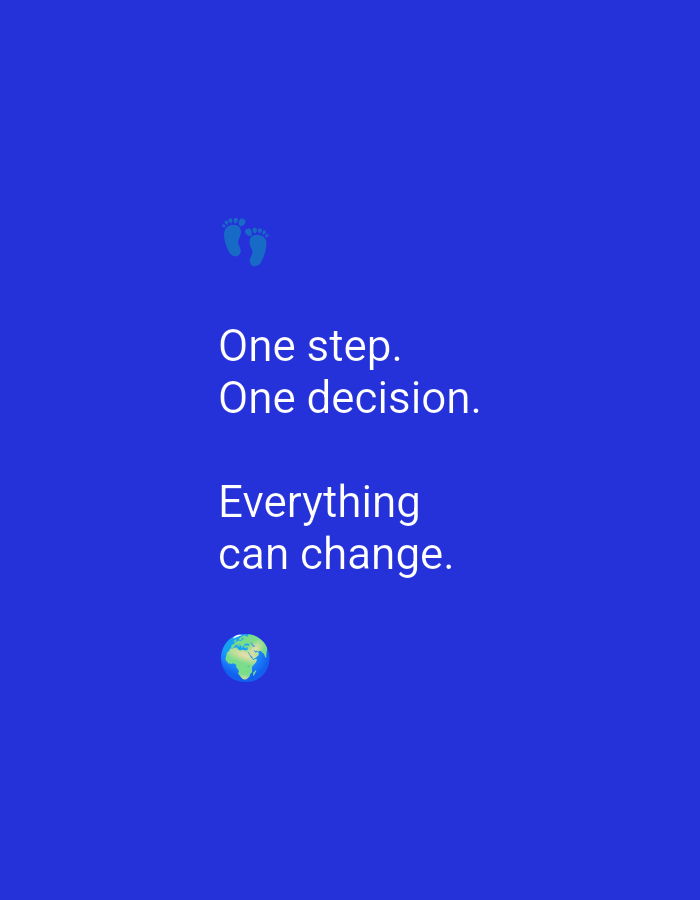 One step.
One decision.

Everything
can change.